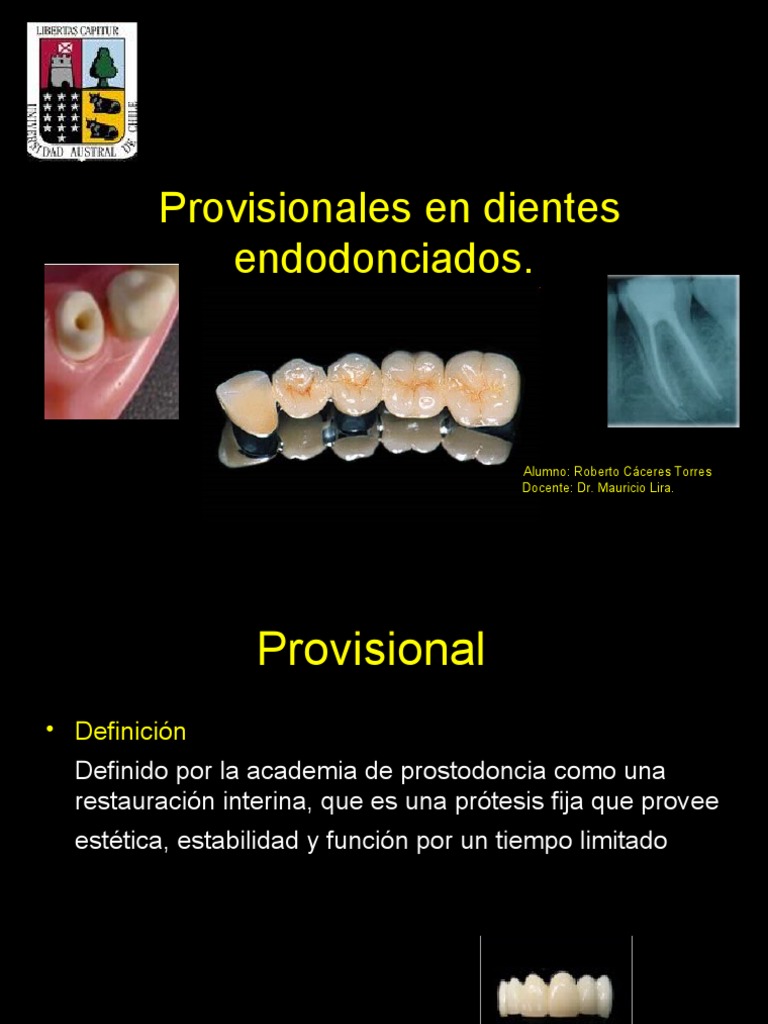 LIBERTAS CAPITUR
UNIVERSIDAD AUSTRAL DE CHILE

Provisionales en dientes endodonciados.

Alumno: Roberto Cáceres Torres
Docente: Dr. Mauricio Lira.

Provisional

• Definición

Definido por la academia de prostodoncia como una restauración interina, que es una prótesis fija que provee estética, estabilidad y función por un tiempo limitado